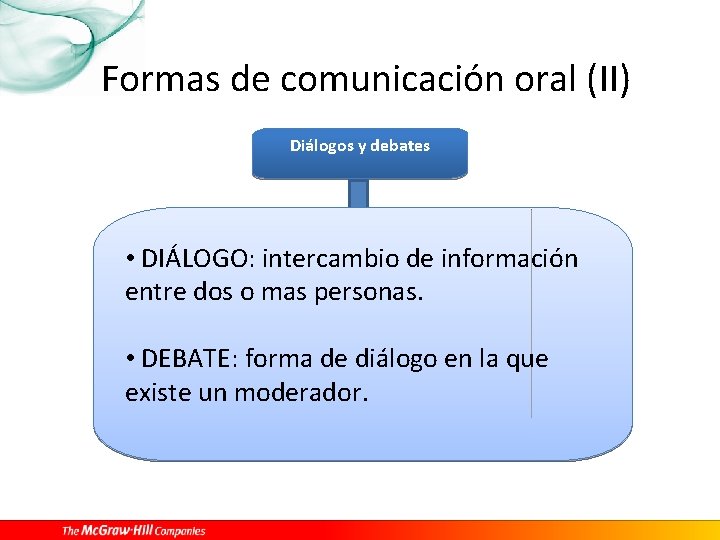 Formas de comunicación oral (II)

Diálogos y debates

• DIÁLOGO: intercambio de información entre dos o mas personas.

• DEBATE: forma de diálogo en la que existe un moderador.

The McGraw·Hill Companies